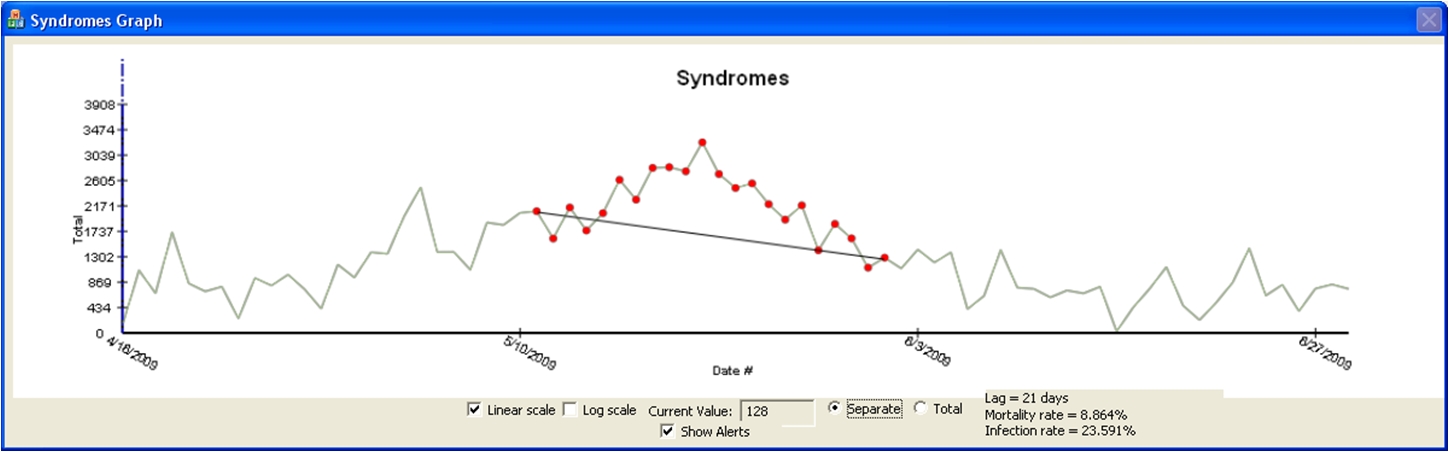 Syndromes Graph

Syndromes

3908
3474
3039
2605
2171
1737
1302
869
434
0

Total

4/16/2009
5/10/2009
6/3/2009
6/27/2009

Date #

Linear scale
Log scale
Current Value: 128
Separate
Total
Show Alerts

Lag = 21 days
Mortality rate = 8.864%
Infection rate = 23.591%